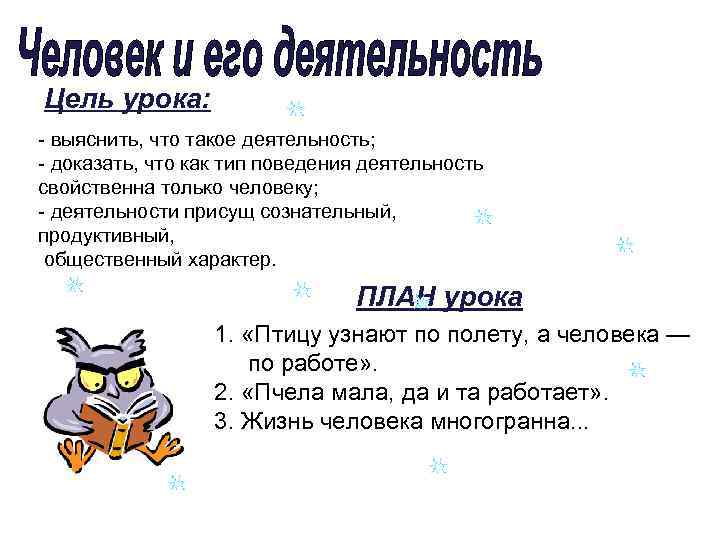 Человек и его деятельность

Цель урока:

- выяснить, что такое деятельность;
- доказать, что как тип поведения деятельность свойственна только человеку;
- деятельности присущ сознательный, продуктивный,
общественный характер.

ПЛАН урока

1. «Птицу узнают по полету, а человека — по работе».
2. «Пчела мала, да и та работает».
3. Жизнь человека многогранна...